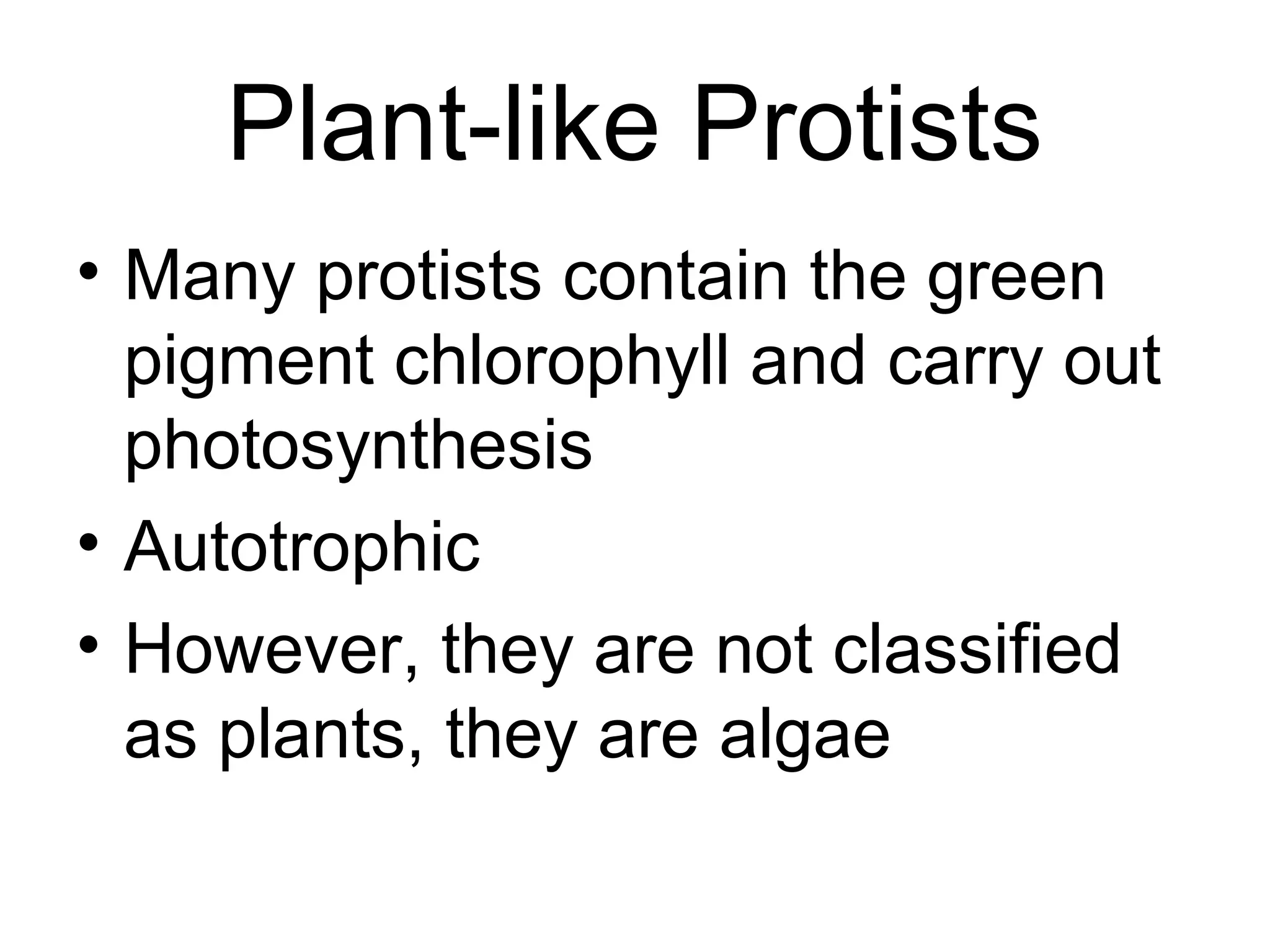 Plant-like Protists

• Many protists contain the green pigment chlorophyll and carry out photosynthesis
• Autotrophic
• However, they are not classified as plants, they are algae